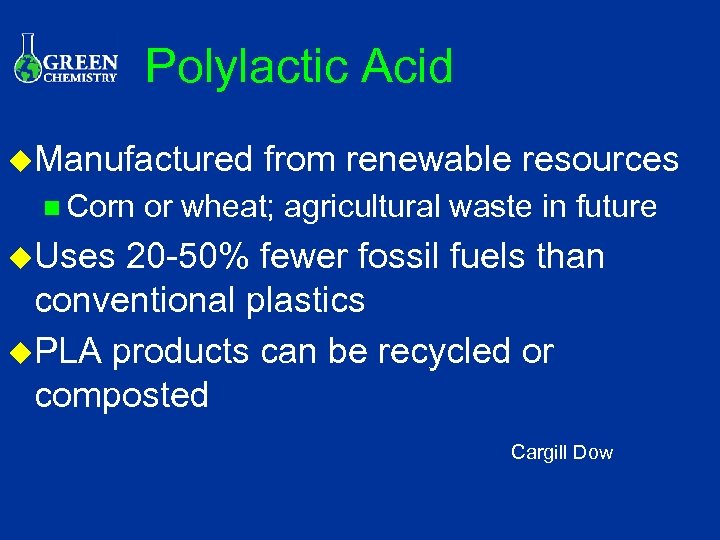 GREEN CHEMISTRY

Polylactic Acid

Manufactured from renewable resources

Corn or wheat; agricultural waste in future

Uses 20-50% fewer fossil fuels than conventional plastics

PLA products can be recycled or composted

Cargill Dow